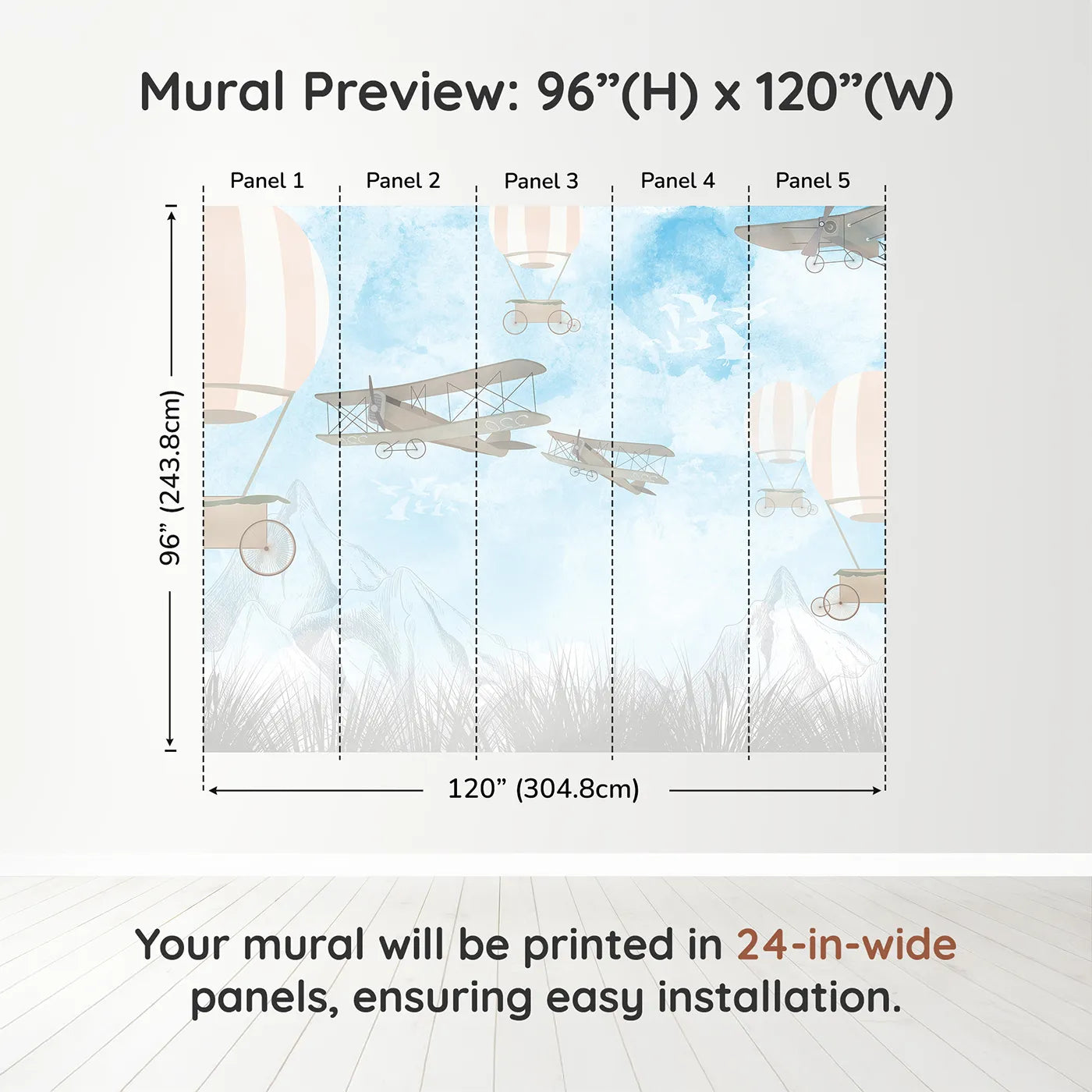 Mural Preview: 96”(H) x 120”(W)

Panel 1
Panel 2
Panel 3
Panel 4
Panel 5

96” (243.8cm)

120” (304.8cm)

Your mural will be printed in 24-in-wide panels, ensuring easy installation.